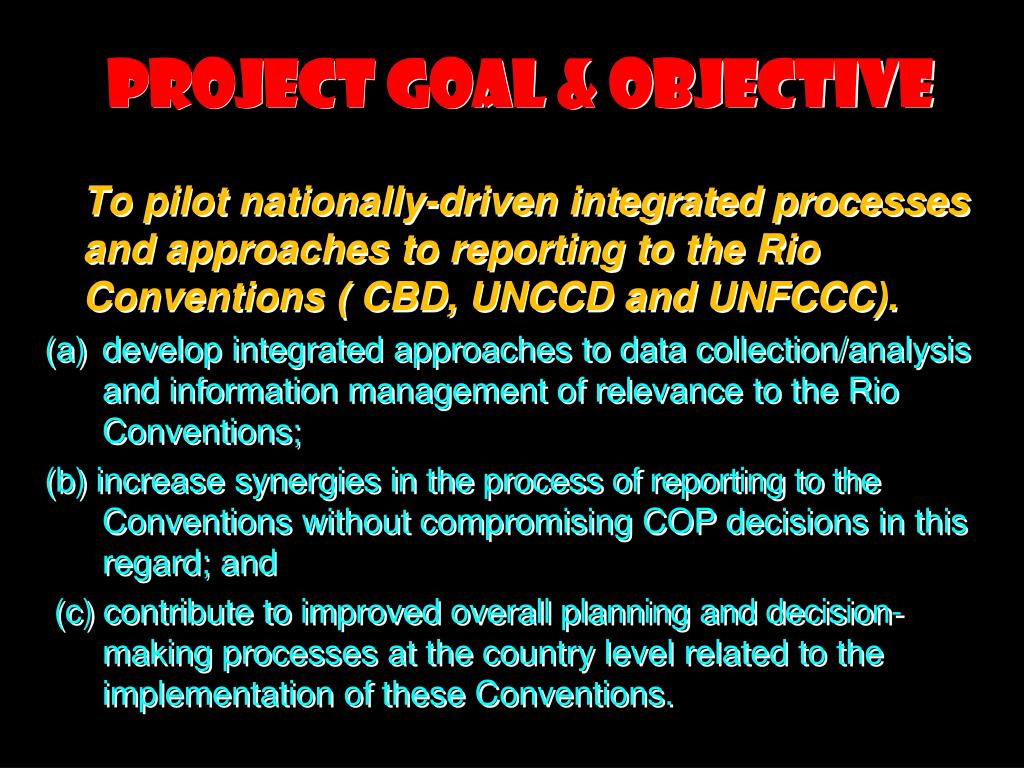 PROJECT GOAL & OBJECTIVE

To pilot nationally-driven integrated processes and approaches to reporting to the Rio Conventions ( CBD, UNCCD and UNFCCC).

(a) develop integrated approaches to data collection/analysis and information management of relevance to the Rio Conventions;

(b) increase synergies in the process of reporting to the Conventions without compromising COP decisions in this regard; and

(c) contribute to improved overall planning and decision-making processes at the country level related to the implementation of these Conventions.